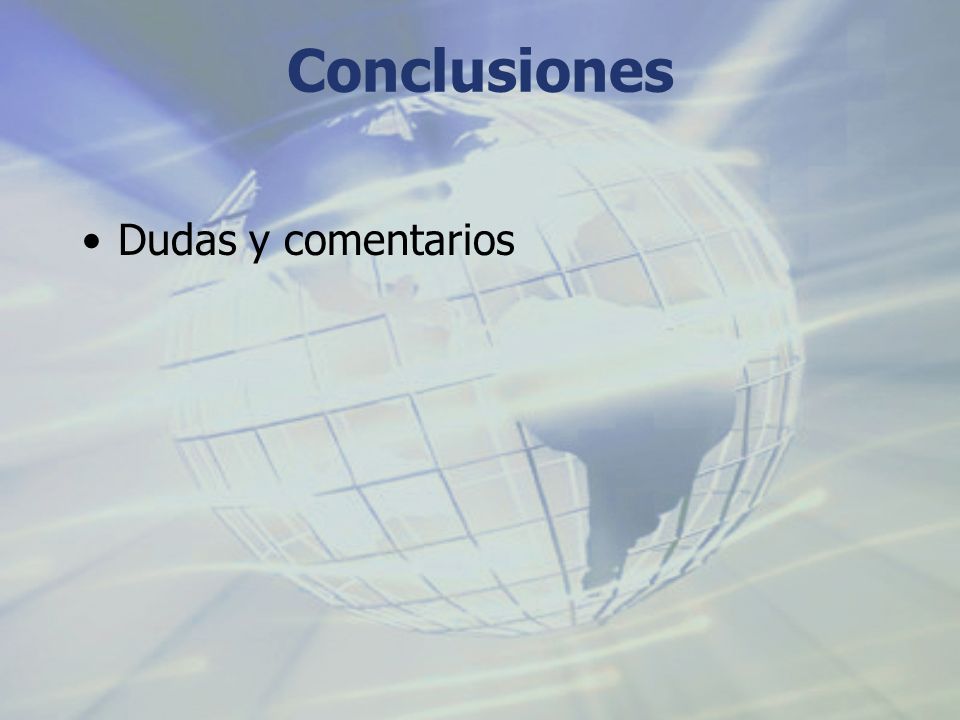 Conclusiones

• Dudas y comentarios